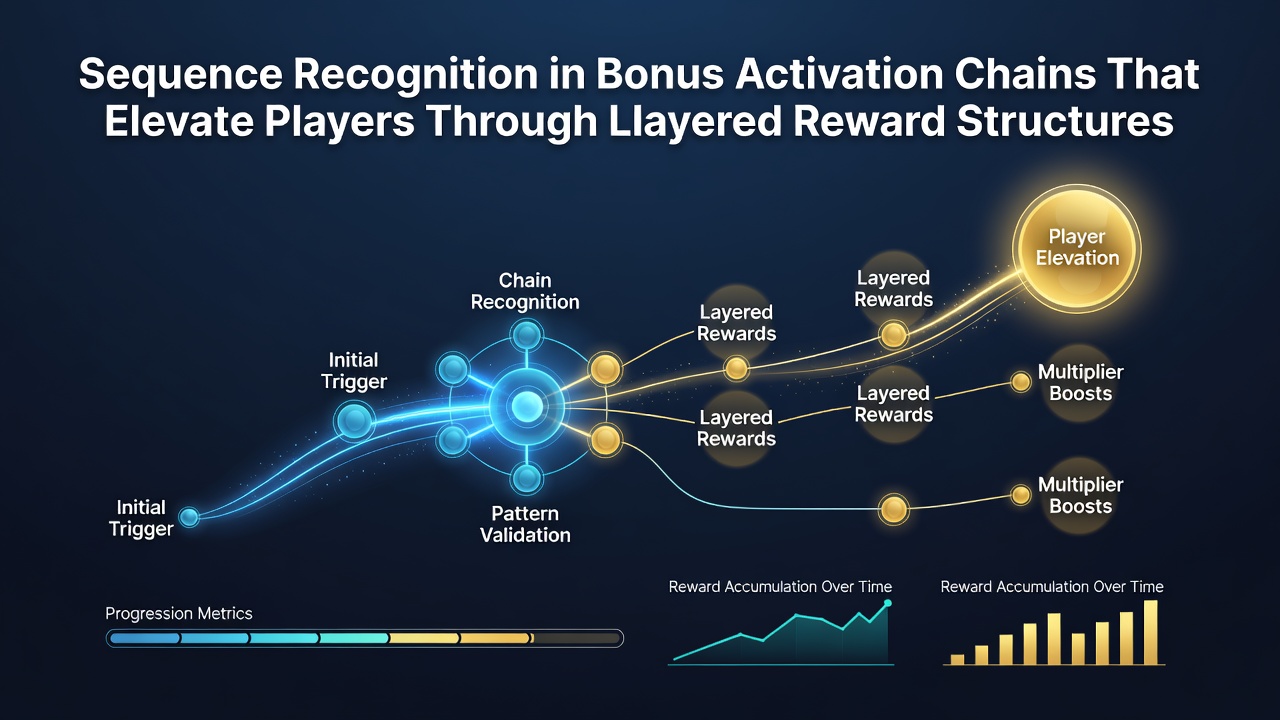 Sequence Recognition in Bonus Activation Chains That Elevate Players Through Llayered Reward Structures

Initial Trigger

Initial Trigger

Chain Recognition

Pattern Validation

Layered Rewards

Layered Rewards

Layered Rewards

Layered Rewards

Player Elevation

Multiplier Boosts

Multiplier Boosts

Progression Metrics

Reward Accumulation Over Time

Reward Accumulation Over Time